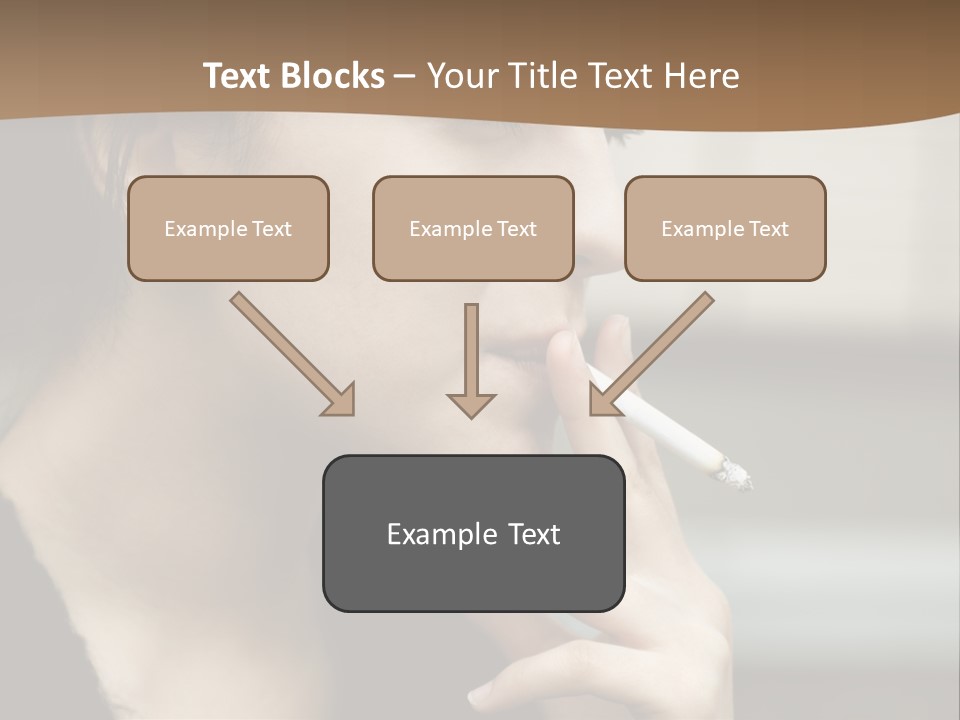 Text Blocks – Your Title Text Here

Example Text

Example Text

Example Text

Example Text